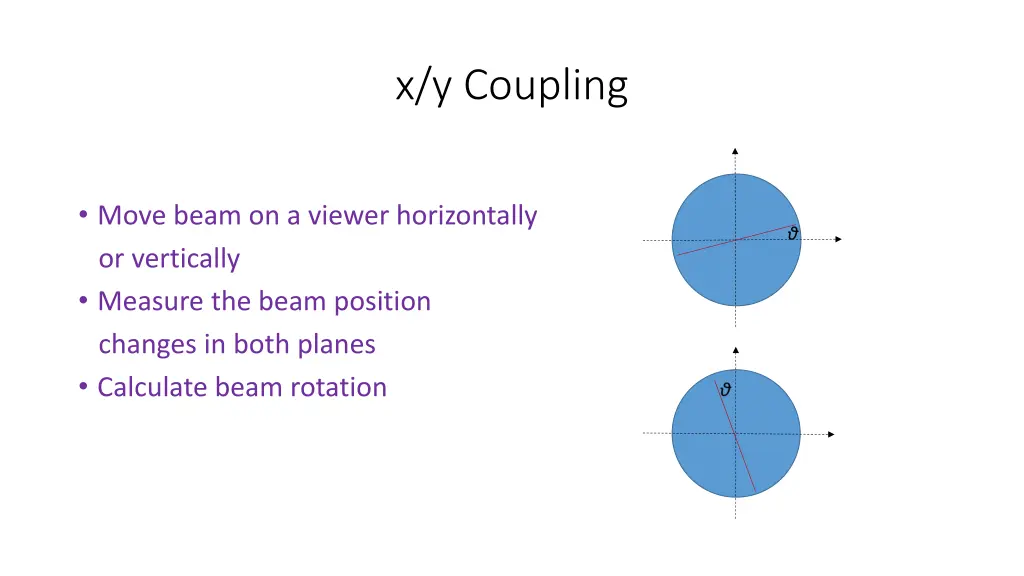 x/y Coupling

• Move beam on a viewer horizontally or vertically
• Measure the beam position changes in both planes
• Calculate beam rotation

$\vartheta$

$\vartheta$